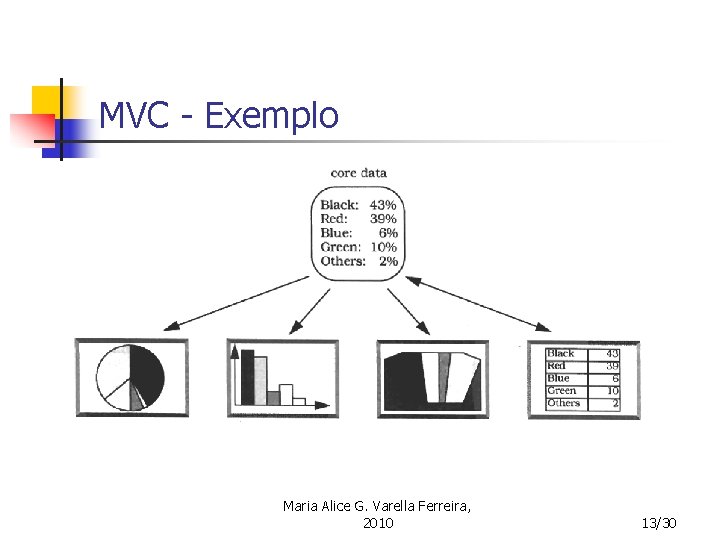 MVC - Exemplo

core data

Black: 43%
Red: 39%
Blue: 6%
Green: 10%
Others: 2%

| Black | 43 |
|---|---|
| Red | 39 |
| Blue | 6 |
| Green | 10 |
| Others | 2 |

Maria Alice G. Varella Ferreira, 2010

13/30